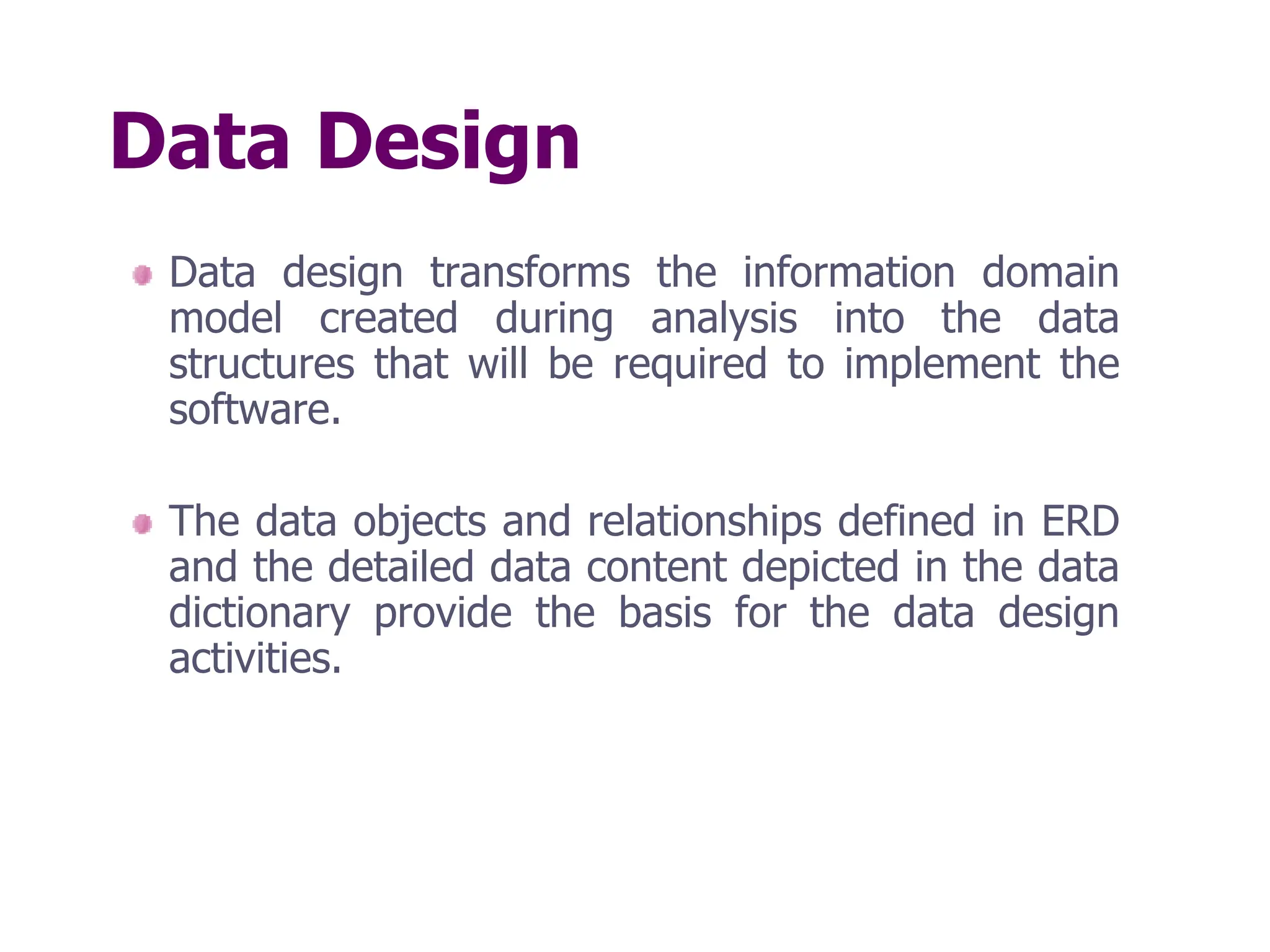 Data Design

Data design transforms the information domain model created during analysis into the data structures that will be required to implement the software.

The data objects and relationships defined in ERD and the detailed data content depicted in the data dictionary provide the basis for the data design activities.